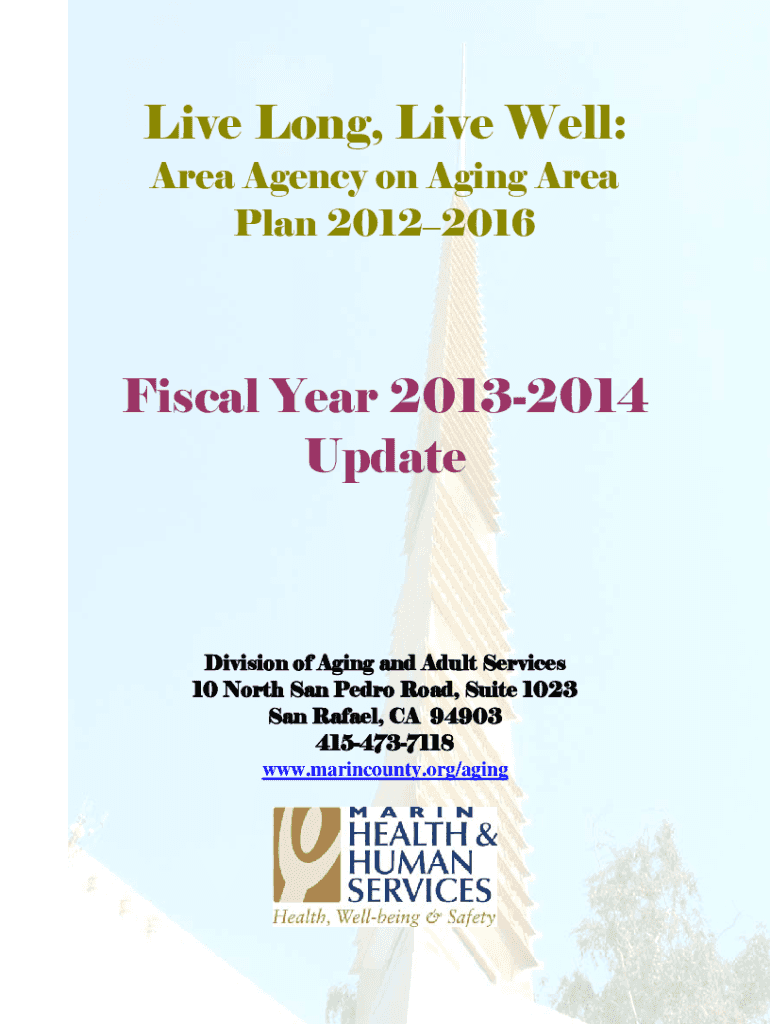 Live Long, Live Well:
Area Agency on Aging Area Plan 2012–2016

Fiscal Year 2013-2014 Update

Division of Aging and Adult Services
10 North San Pedro Road, Suite 1023
San Rafael, CA 94903
415-473-7118
www.marincounty.org/aging

MARIN
HEALTH &
HUMAN
SERVICES
Health, Well-being & Safety